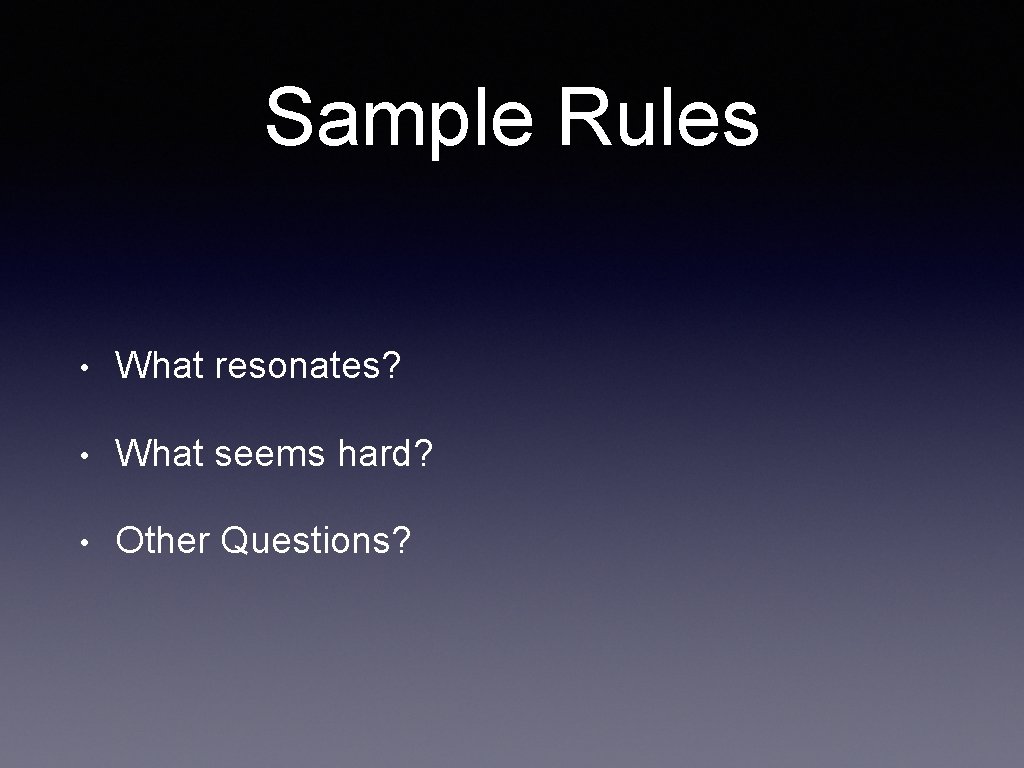 Sample Rules

• What resonates?

• What seems hard?

• Other Questions?